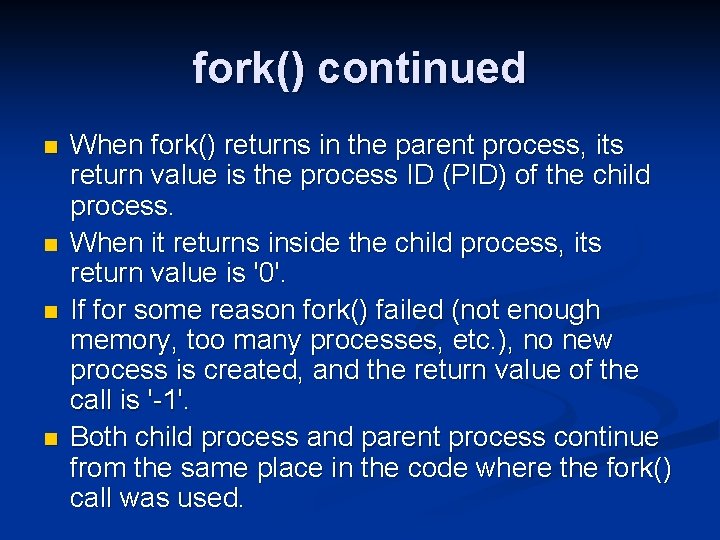 fork() continued

- When fork() returns in the parent process, its return value is the process ID (PID) of the child process.
- When it returns inside the child process, its return value is '0'.
- If for some reason fork() failed (not enough memory, too many processes, etc.), no new process is created, and the return value of the call is '-1'.
- Both child process and parent process continue from the same place in the code where the fork() call was used.